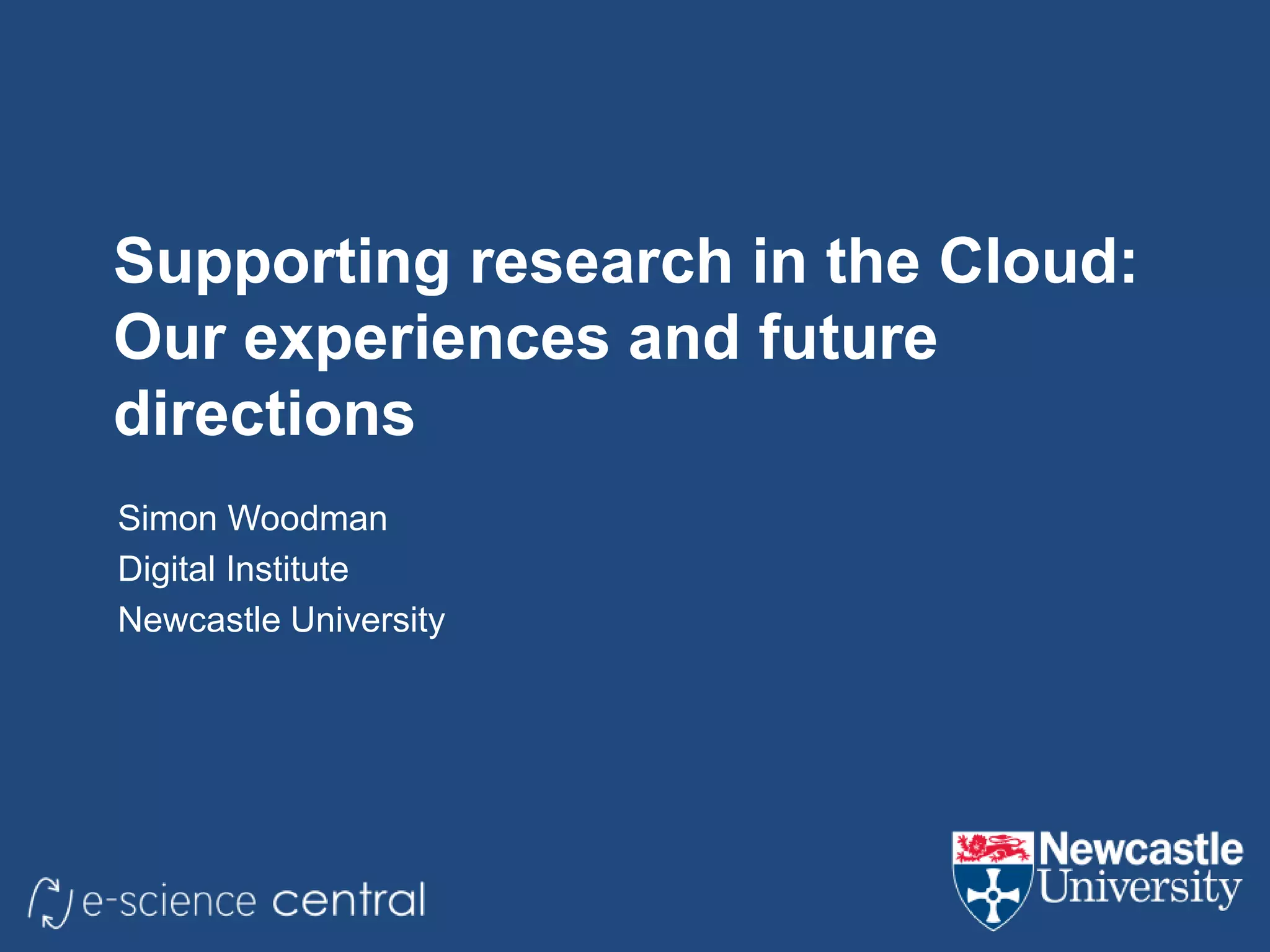 Supporting research in the Cloud: Our experiences and future directions

Simon Woodman
Digital Institute
Newcastle University

e-science central

Newcastle University